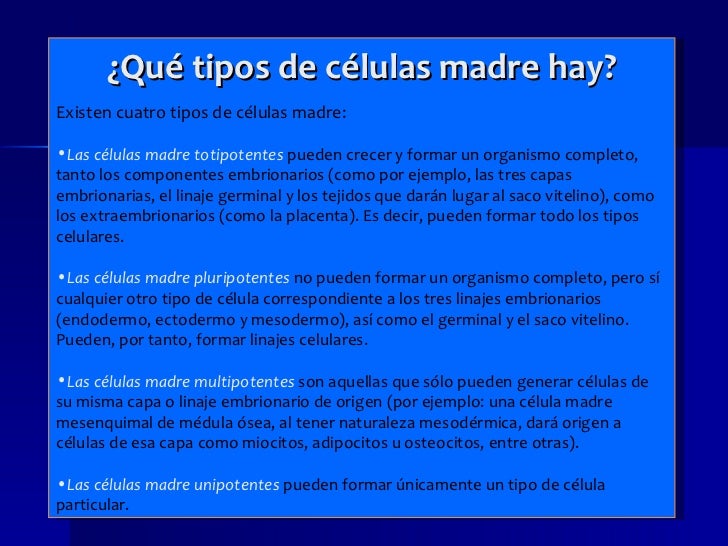 ¿Qué tipos de células madre hay?

Existen cuatro tipos de células madre:

•Las células madre totipotentes pueden crecer y formar un organismo completo, tanto los componentes embrionarios (como por ejemplo, las tres capas embrionarias, el linaje germinal y los tejidos que darán lugar al saco vitelino), como los extraembrionarios (como la placenta). Es decir, pueden formar todo los tipos celulares.

•Las células madre pluripotentes no pueden formar un organismo completo, pero sí cualquier otro tipo de célula correspondiente a los tres linajes embrionarios (endodermo, ectodermo y mesodermo), así como el germinal y el saco vitelino. Pueden, por tanto, formar linajes celulares.

•Las células madre multipotentes son aquellas que sólo pueden generar células de su misma capa o linaje embrionario de origen (por ejemplo: una célula madre mesenquimal de médula ósea, al tener naturaleza mesodérmica, dará origen a células de esa capa como miocitos, adipocitos u osteocitos, entre otras).

•Las células madre unipotentes pueden formar únicamente un tipo de célula particular.